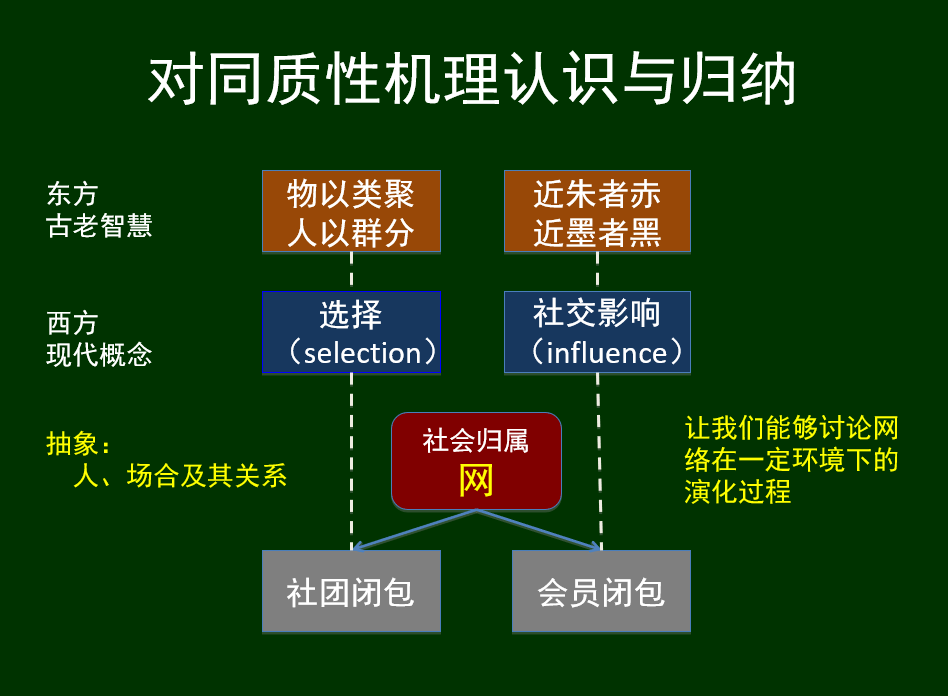 对同质性机理认识与归纳

东方
古老智慧

物以类聚
人以群分

近朱者赤
近墨者黑

西方
现代概念

选择
（selection）

社交影响
（influence）

抽象：
人、场合及其关系

社会归属
网

让我们能够讨论网络在一定环境下的演化过程

社团闭包

会员闭包